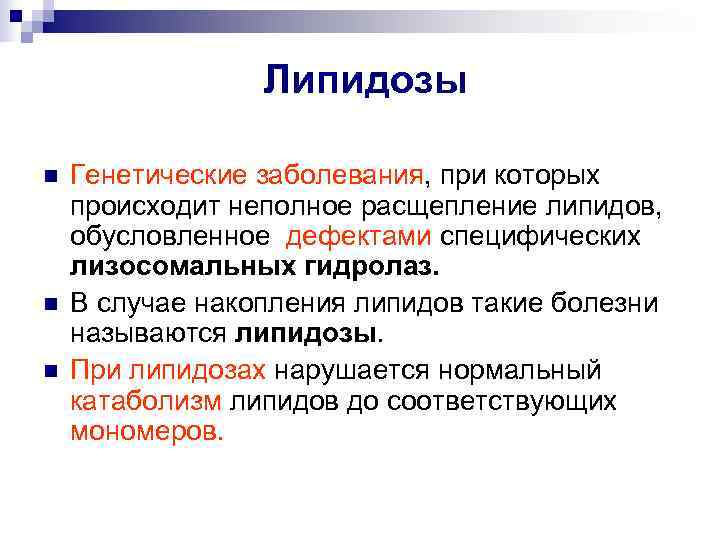 Липидозы

Генетические заболевания, при которых происходит неполное расщепление липидов, обусловленное дефектами специфических лизосомальных гидролаз.

В случае накопления липидов такие болезни называются липидозы.

При липидозах нарушается нормальный катаболизм липидов до соответствующих мономеров.